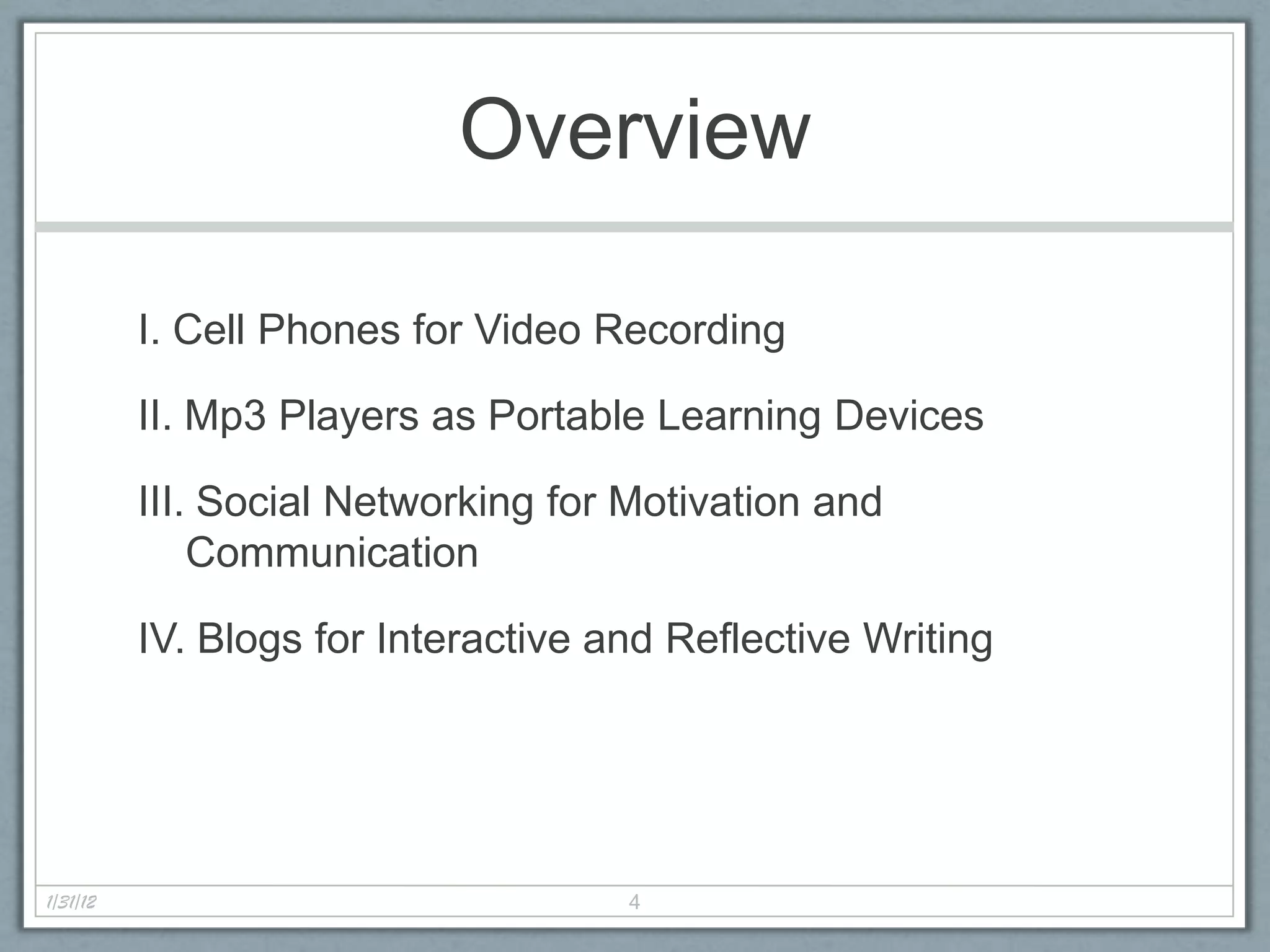 Overview

I. Cell Phones for Video Recording

II. Mp3 Players as Portable Learning Devices

III. Social Networking for Motivation and Communication

IV. Blogs for Interactive and Reflective Writing

1/31/12

4